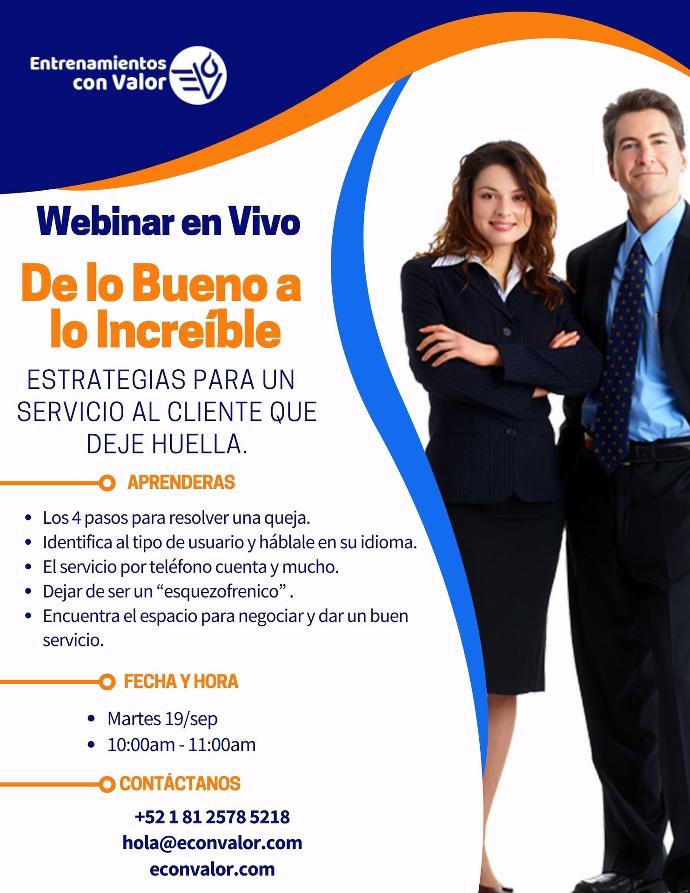 Entrenamientos con Valor

Webinar en Vivo

De lo Bueno a lo Increíble

ESTRATEGIAS PARA UN SERVICIO AL CLIENTE QUE DEJE HUELLA.

APRENDERAS

- Los 4 pasos para resolver una queja.
- Identifica al tipo de usuario y háblale en su idioma.
- El servicio por teléfono cuenta y mucho.
- Dejar de ser un “esquezofrenico” .
- Encuentra el espacio para negociar y dar un buen servicio.

FECHA Y HORA

- Martes 19/sep
- 10:00am - 11:00am

CONTÁCTANOS

+52 1 81 2578 5218
hola@econvalor.com
econvalor.com